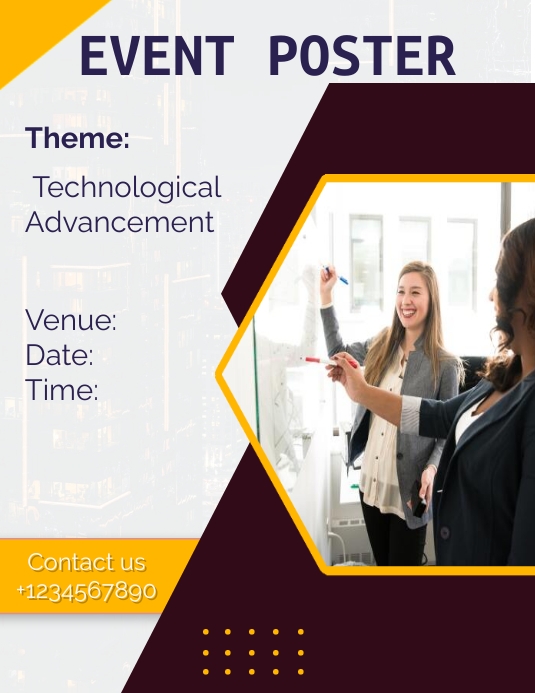 EVENT POSTER

Theme:

Technological Advancement

Venue:
Date:
Time:

Contact us
+1234567890